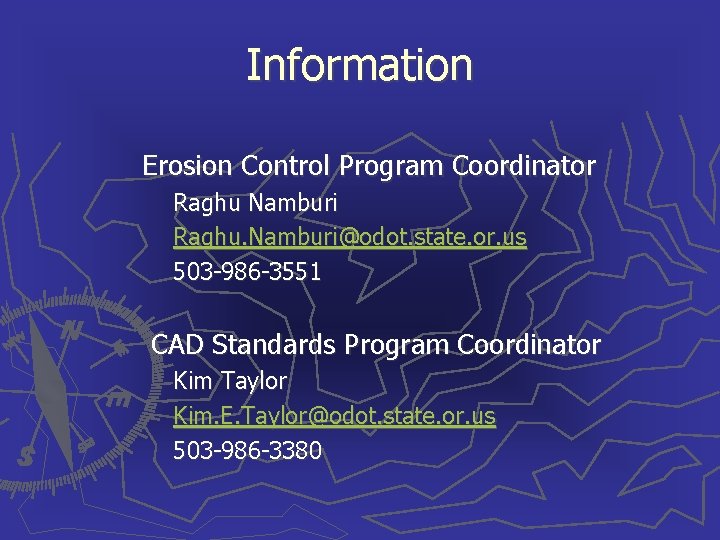 Information

Erosion Control Program Coordinator
Raghu Namburi
Raghu.Namburi@odot.state.or.us
503-986-3551

CAD Standards Program Coordinator
Kim Taylor
Kim.E.Taylor@odot.state.or.us
503-986-3380